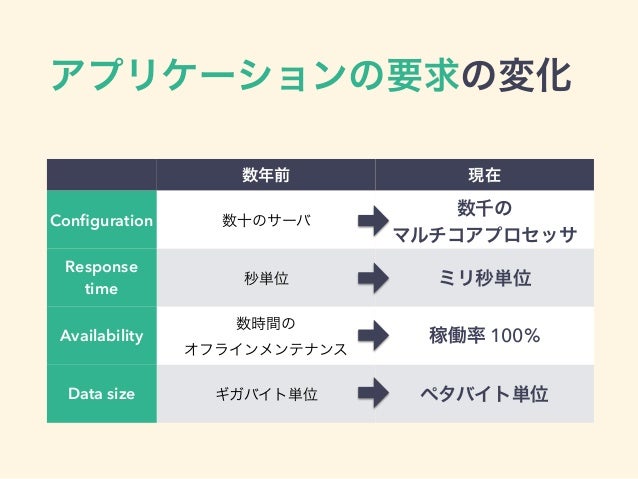 アプリケーションの要求の変化

| | 数年前 | 現在 |
|---|---|---|
| Configuration | 数十のサーバ | 数千の マルチコアプロセッサ |
| Response time | 秒単位 | ミリ秒単位 |
| Availability | 数時間の オフラインメンテナンス | 稼働率 100% |
| Data size | ギガバイト単位 | ペタバイト単位 |